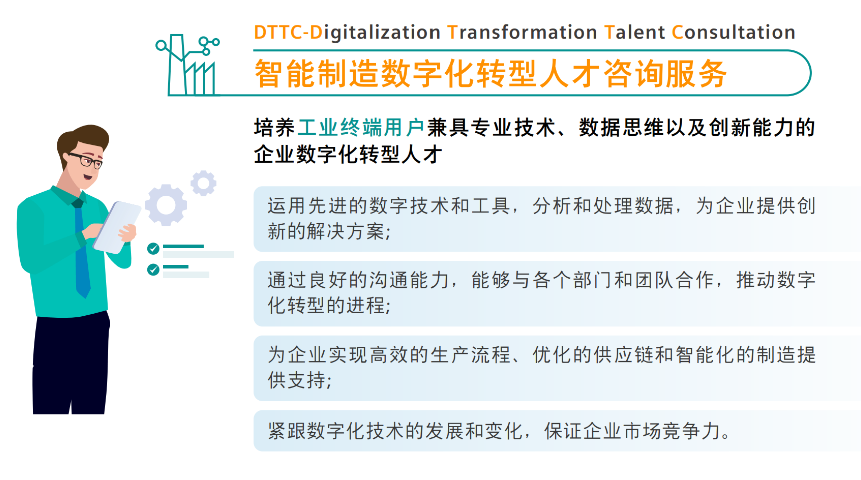 DTTC-Digitalization Transformation Talent Consultation

智能制造数字化转型人才咨询服务

培养工业终端用户兼具专业技术、数据思维以及创新能力的企业数字化转型人才

运用先进的数字技术和工具，分析和处理数据，为企业提供创新的解决方案;

通过良好的沟通能力，能够与各个部门和团队合作，推动数字化转型的进程;

为企业实现高效的生产流程、优化的供应链和智能化的制造提供支持;

紧跟数字化技术的发展和变化，保证企业市场竞争力。